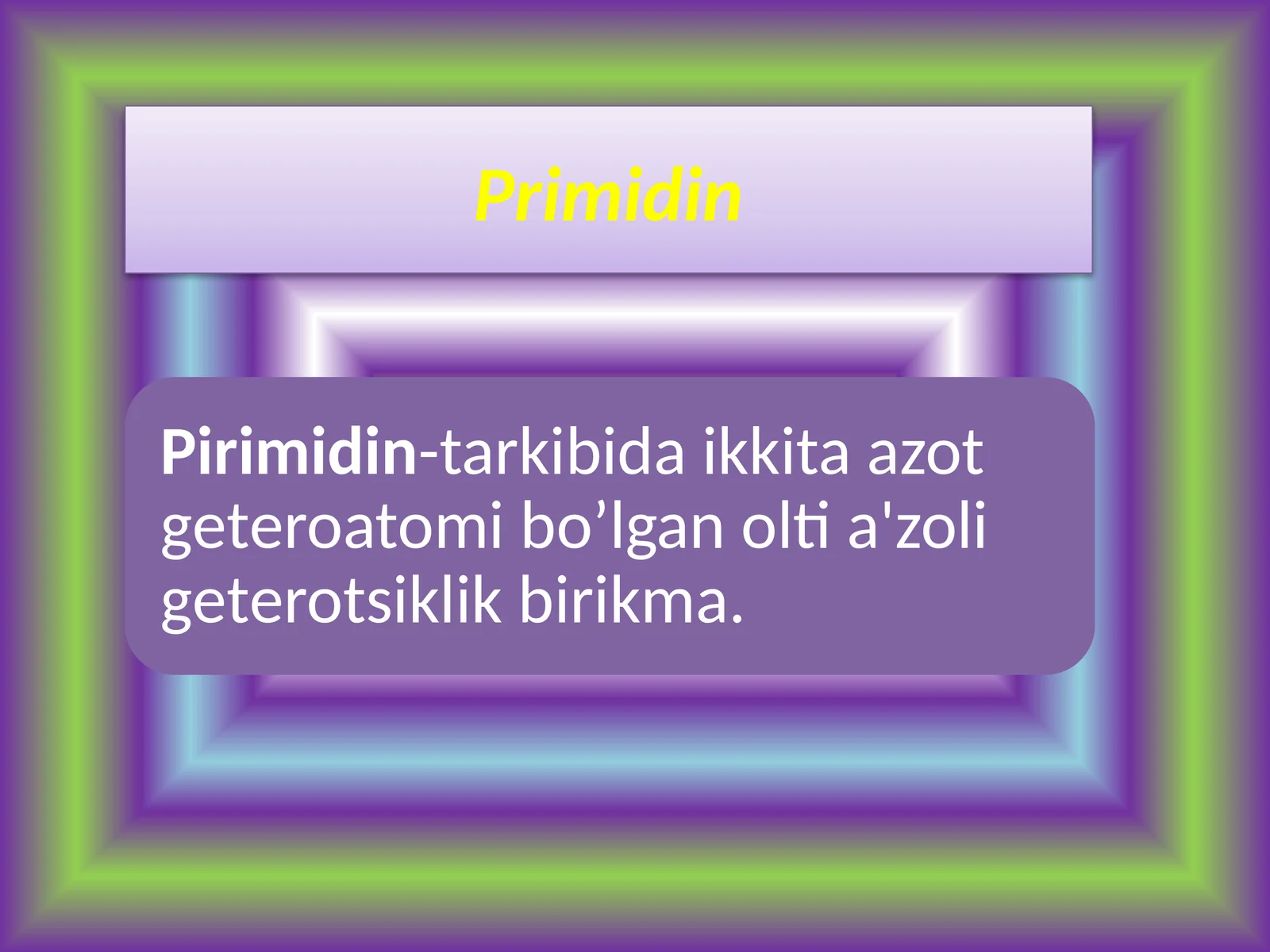 Primidin

Pirimidin-tarkibida ikkita azot geteroatomi bo’lgan olti a'zoli geterotsiklik birikma.